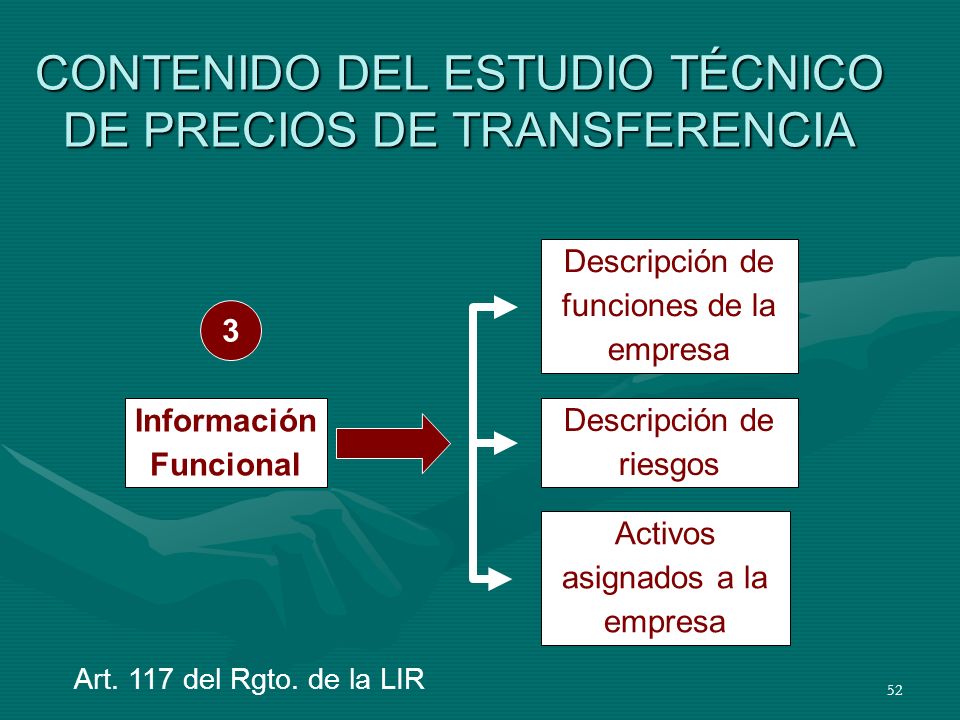 CONTENIDO DEL ESTUDIO TÉCNICO DE PRECIOS DE TRANSFERENCIA

3

Información Funcional

Descripción de funciones de la empresa

Descripción de riesgos

Activos asignados a la empresa

Art. 117 del Rgto. de la LIR

52